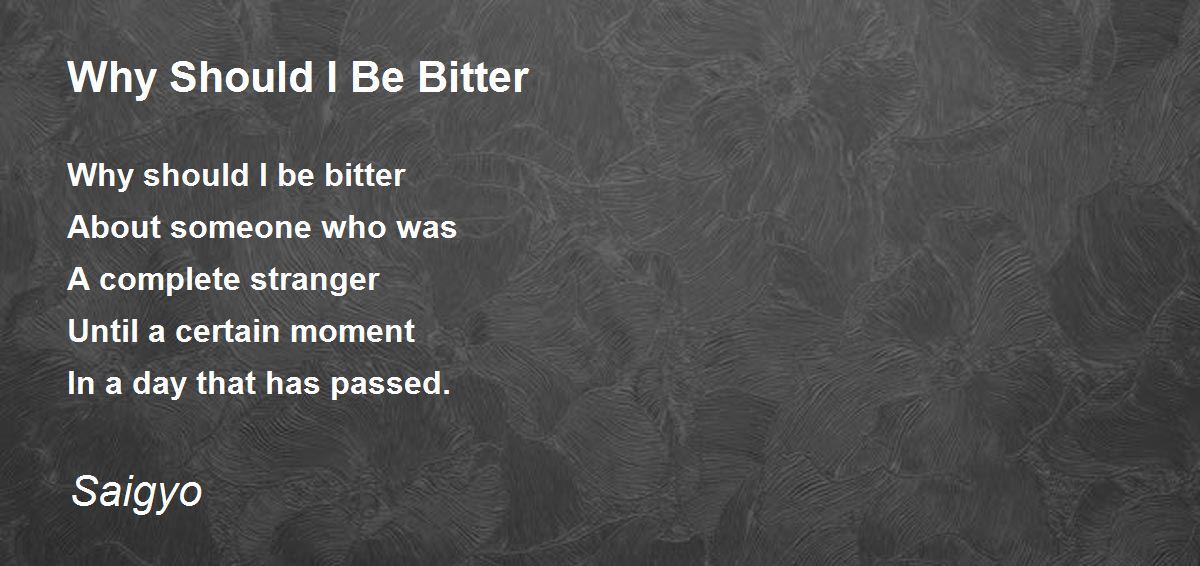 Why Should I Be Bitter

Why should I be bitter
About someone who was
A complete stranger
Until a certain moment
In a day that has passed.

Saigyo